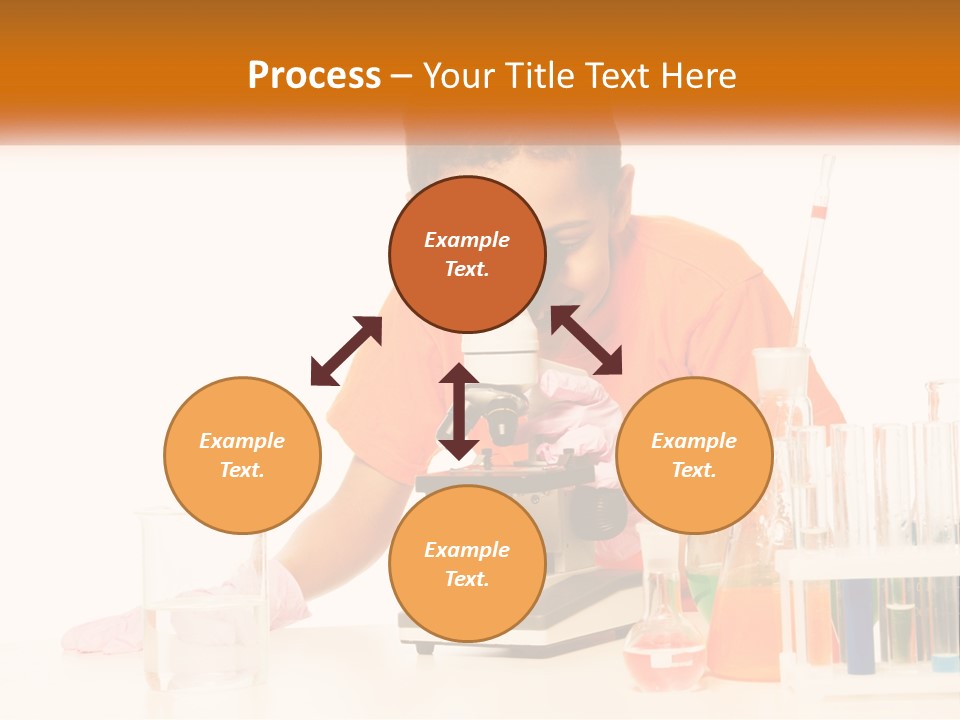 Process – Your Title Text Here

Example Text.

Example Text.

Example Text.

Example Text.